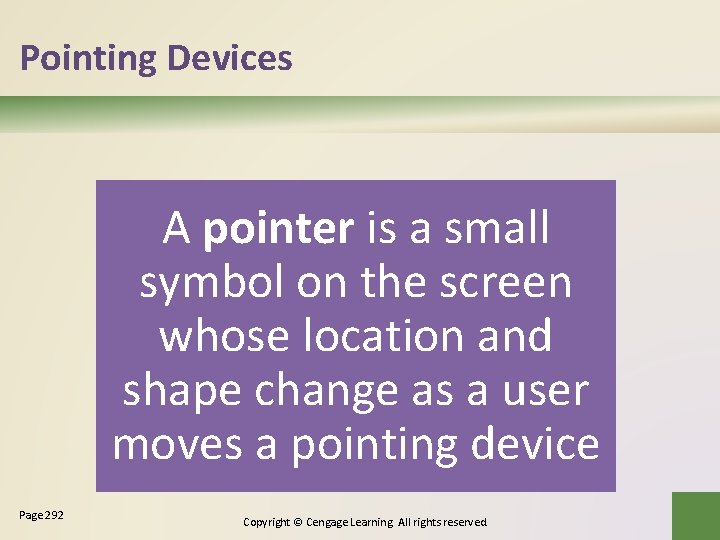 Pointing Devices

A pointer is a small symbol on the screen whose location and shape change as a user moves a pointing device

Page 292

Copyright © Cengage Learning. All rights reserved.